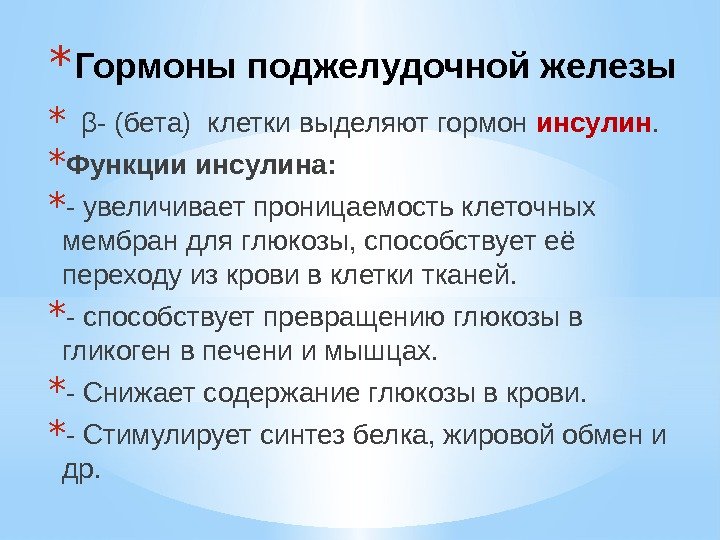 *Гормоны поджелудочной железы

* β- (бета) клетки выделяют гормон инсулин.

*Функции инсулина:

*- увеличивает проницаемость клеточных мембран для глюкозы, способствует её переходу из крови в клетки тканей.

*- способствует превращению глюкозы в гликоген в печени и мышцах.

*- Снижает содержание глюкозы в крови.

*- Стимулирует синтез белка, жировой обмен и др.